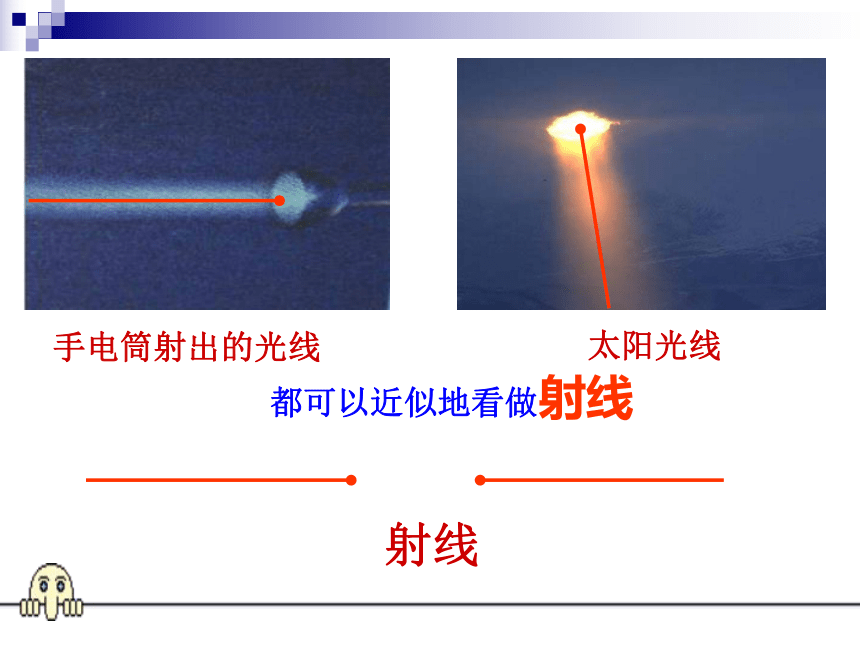 手电筒射出的光线

太阳光线

都可以近似地看做射线

射线